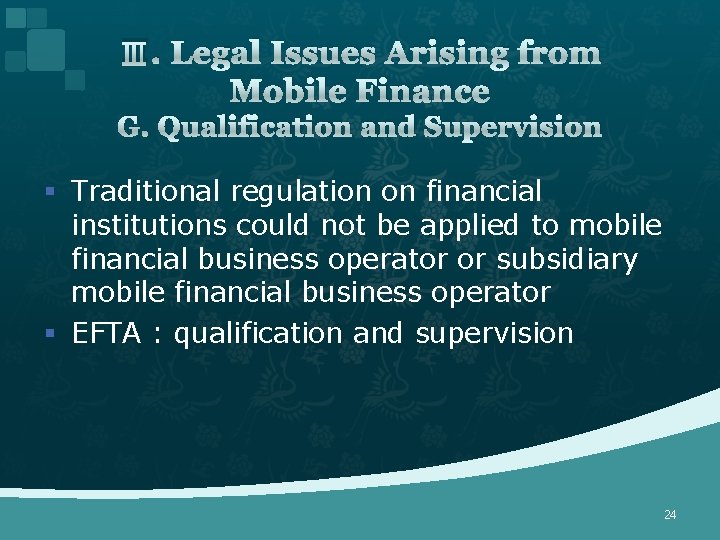 Ⅲ. Legal Issues Arising from Mobile Finance
G. Qualification and Supervision

▪ Traditional regulation on financial institutions could not be applied to mobile financial business operator or subsidiary mobile financial business operator
▪ EFTA : qualification and supervision

24